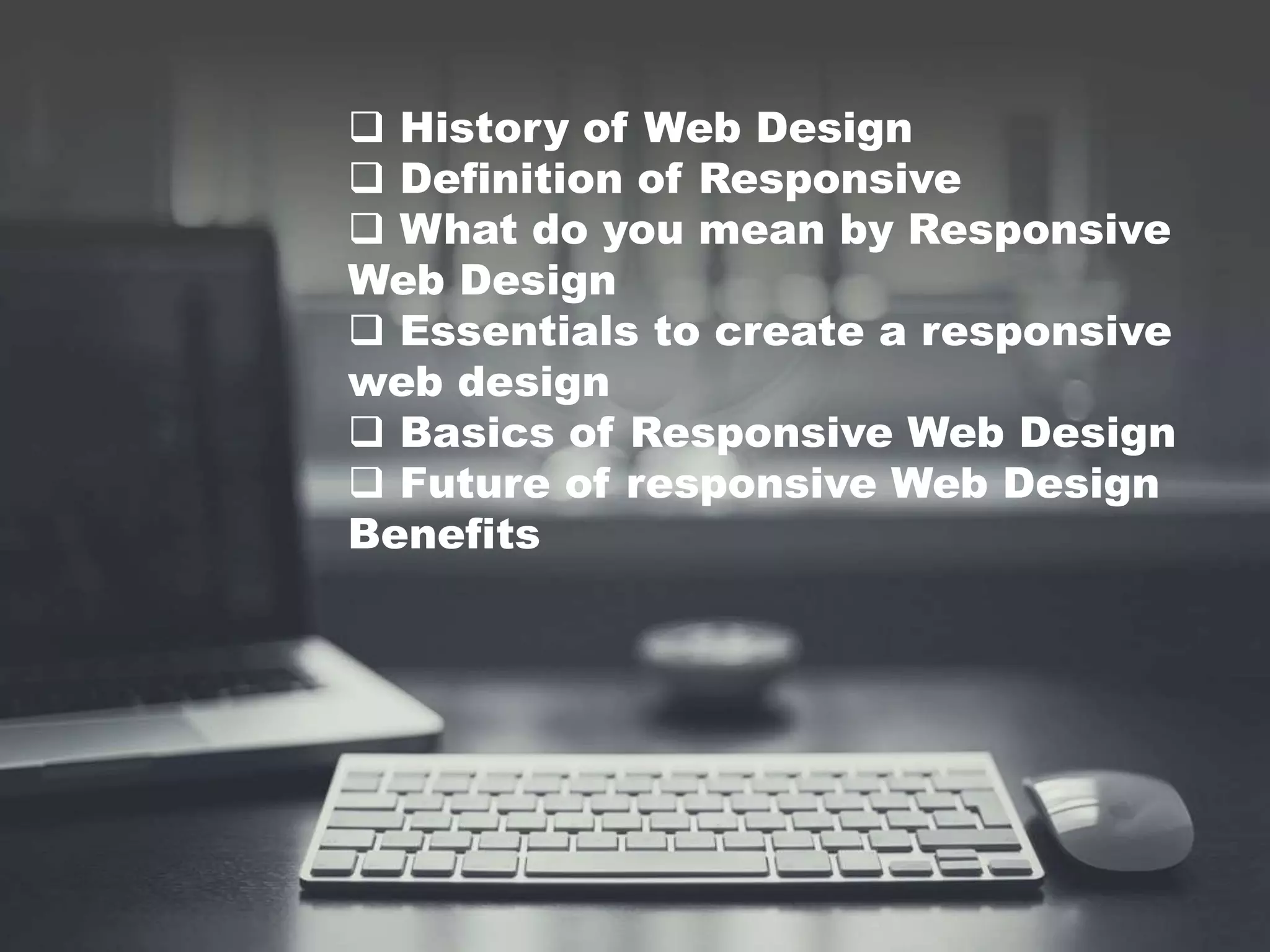 ❑ History of Web Design
❑ Definition of Responsive
❑ What do you mean by Responsive Web Design
❑ Essentials to create a responsive web design
❑ Basics of Responsive Web Design
❑ Future of responsive Web Design Benefits